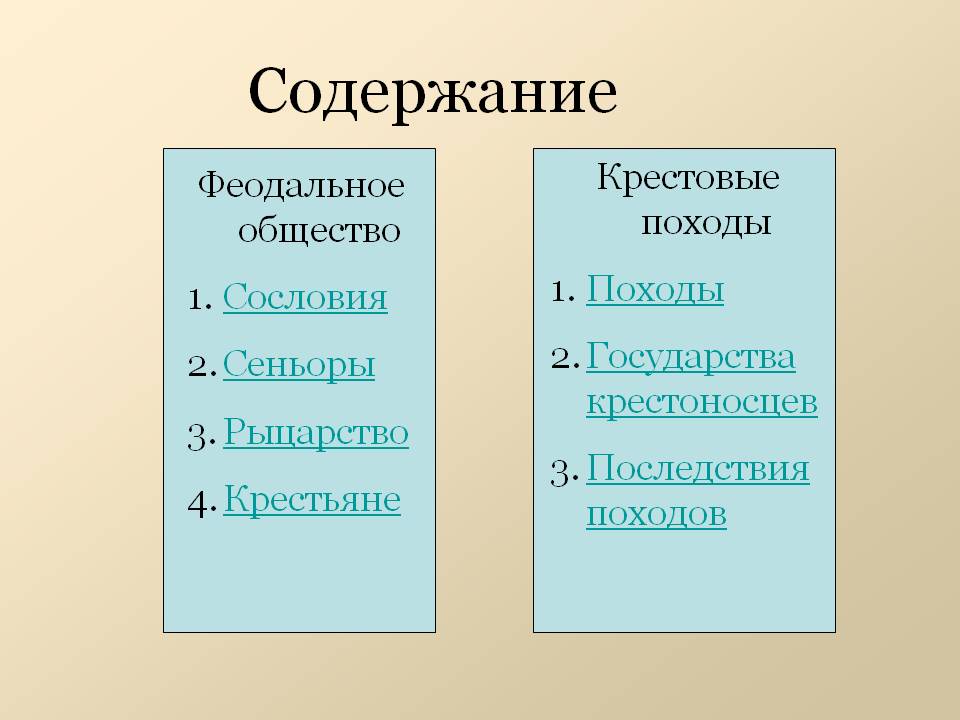 Содержание

Феодальное общество

1. Сословия
2. Сеньоры
3. Рыцарство
4. Крестьяне

Крестовые походы

1. Походы
2. Государства крестоносцев
3. Последствия походов